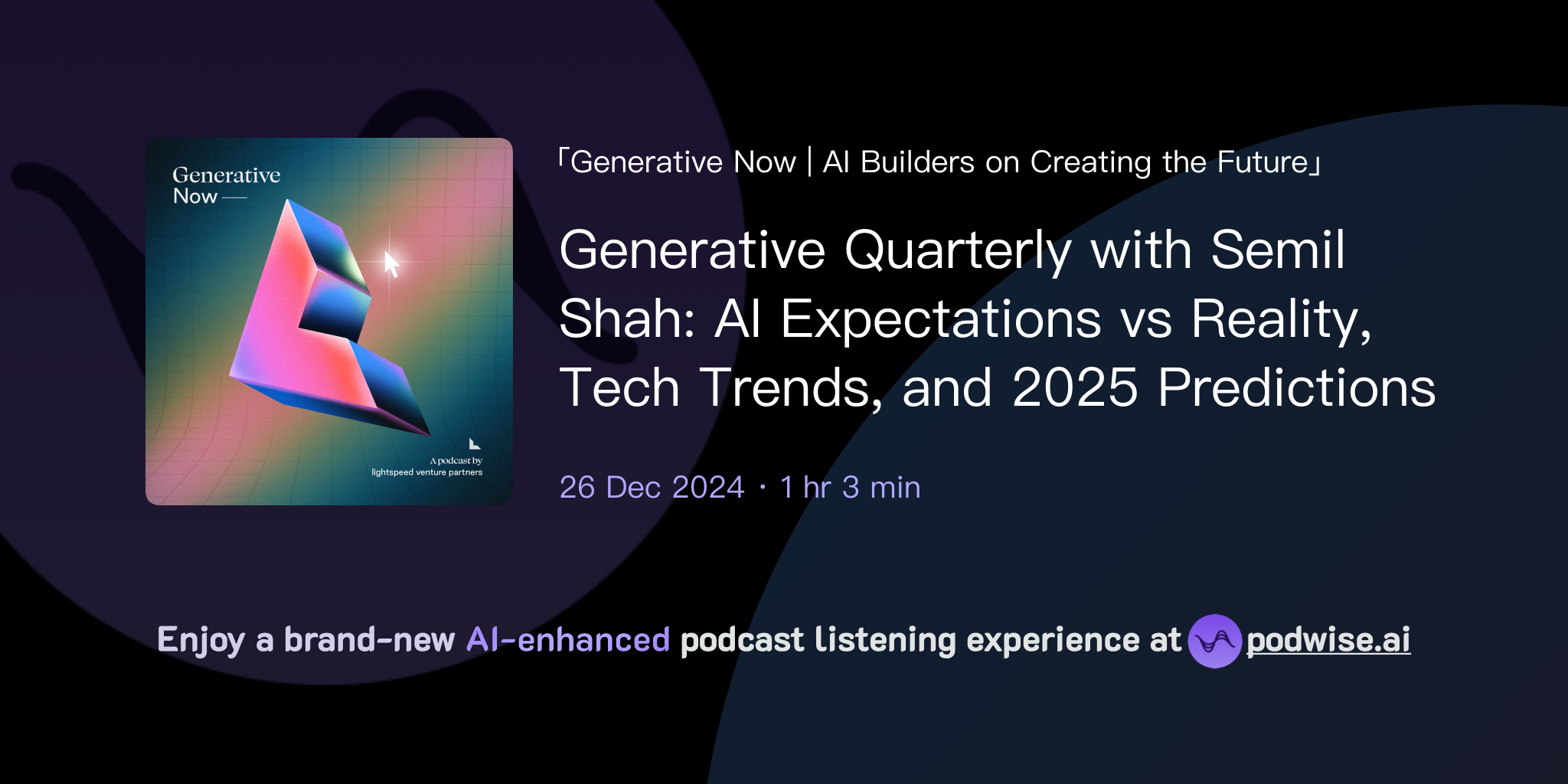 Generative Now —

A podcast by lightspeed venture partners

「Generative Now | AI Builders on Creating the Future」

Generative Quarterly with Semil Shah: AI Expectations vs Reality, Tech Trends, and 2025 Predictions

26 Dec 2024 · 1 hr 3 min

Enjoy a brand-new AI-enhanced podcast listening experience at podwise.ai